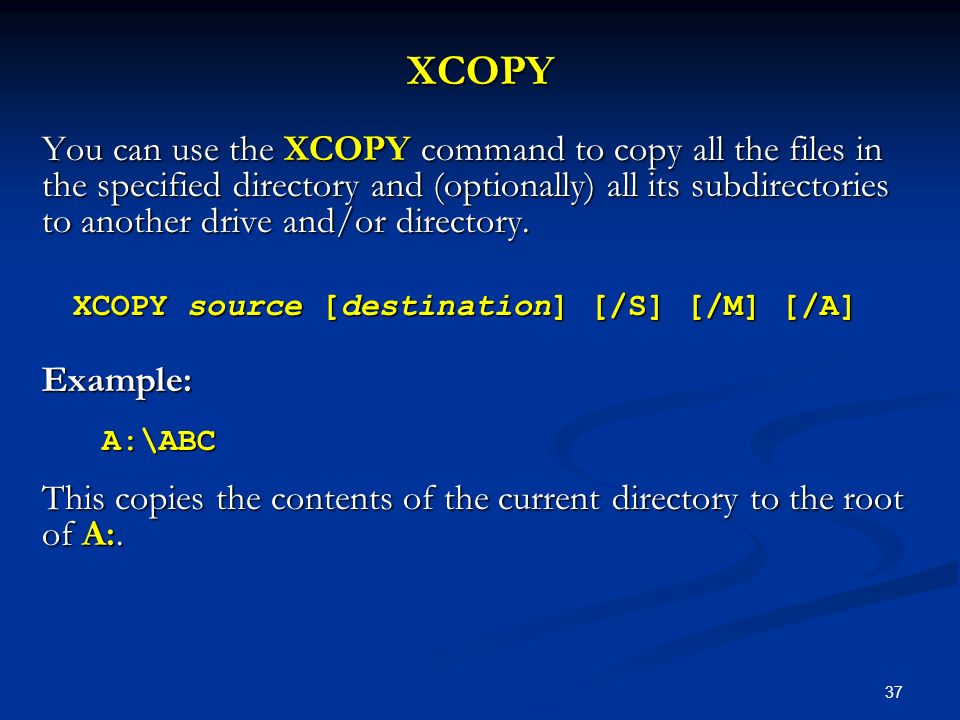 XCOPY

You can use the XCOPY command to copy all the files in the specified directory and (optionally) all its subdirectories to another drive and/or directory.

XCOPY source [destination] [/S] [/M] [/A]

Example:

A:\ABC

This copies the contents of the current directory to the root of A:.

37